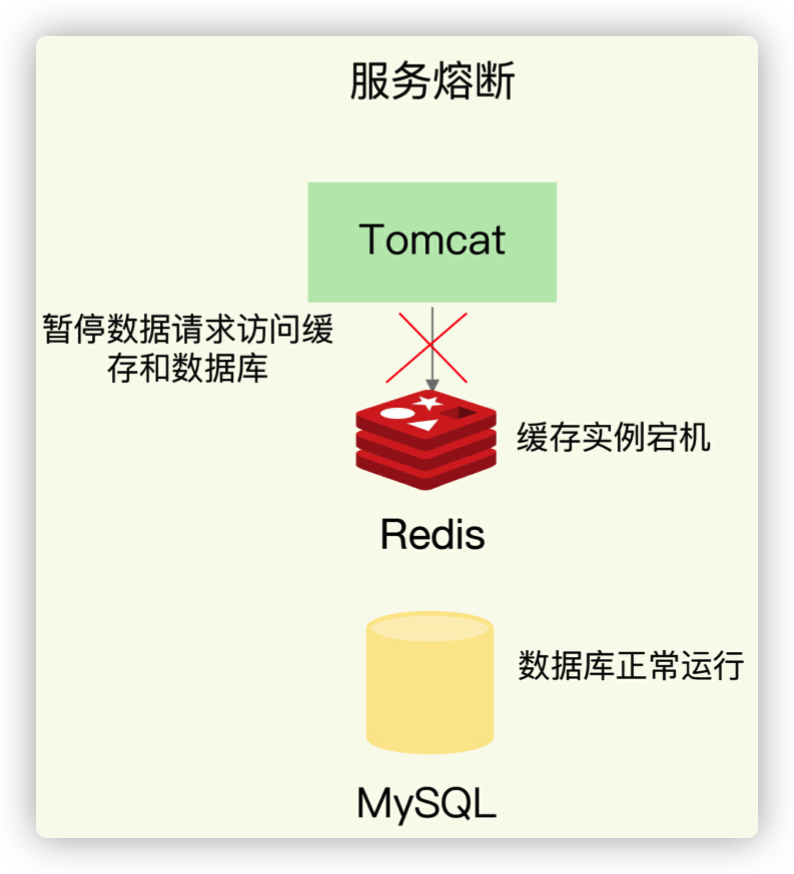 服务熔断

Tomcat

暂停数据请求访问缓存和数据库

缓存实例宕机

Redis

数据库正常运行

MySQL